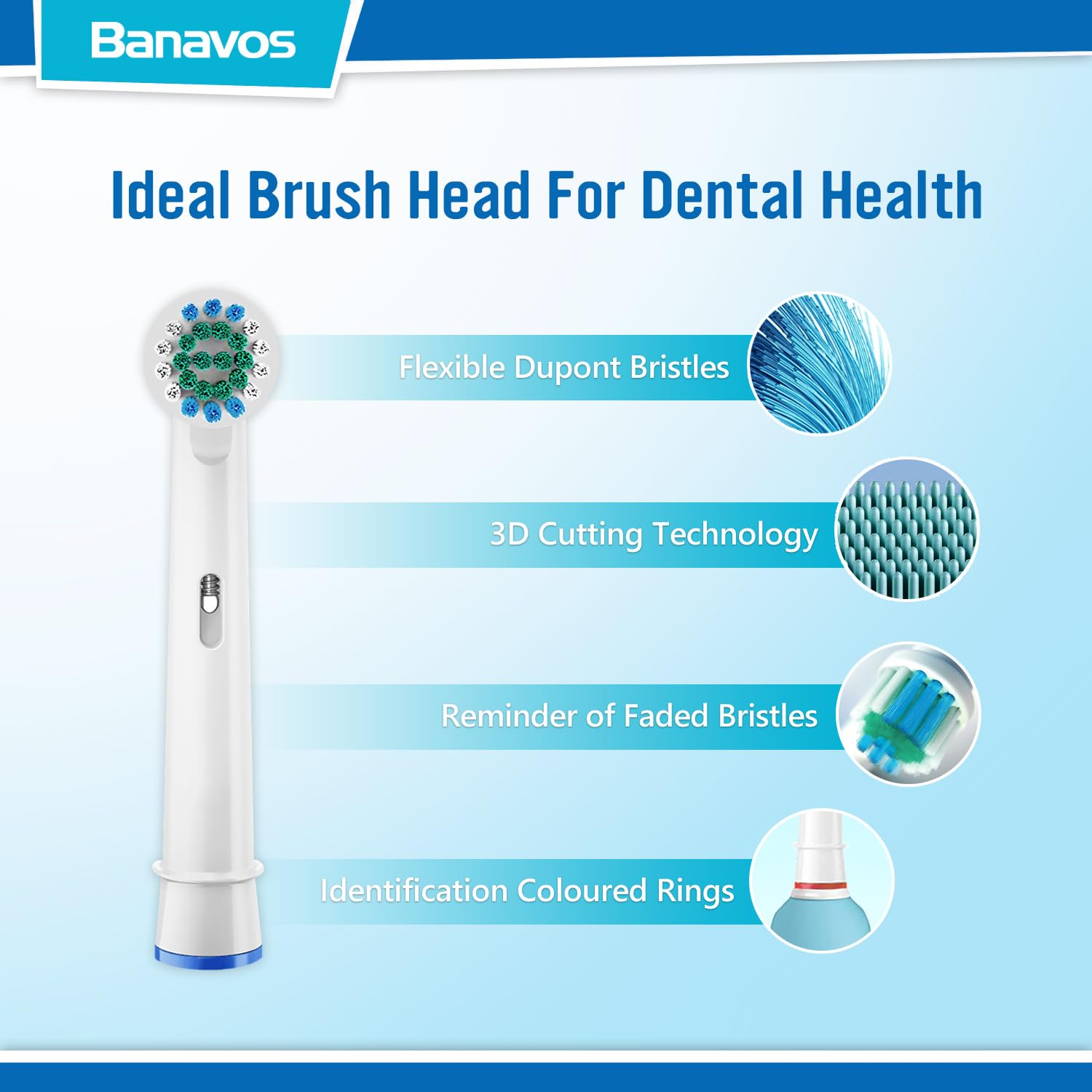 Banavos

Ideal Brush Head For Dental Health

Flexible Dupont Bristles

3D Cutting Technology

Reminder of Faded Bristles

Identification Coloured Rings